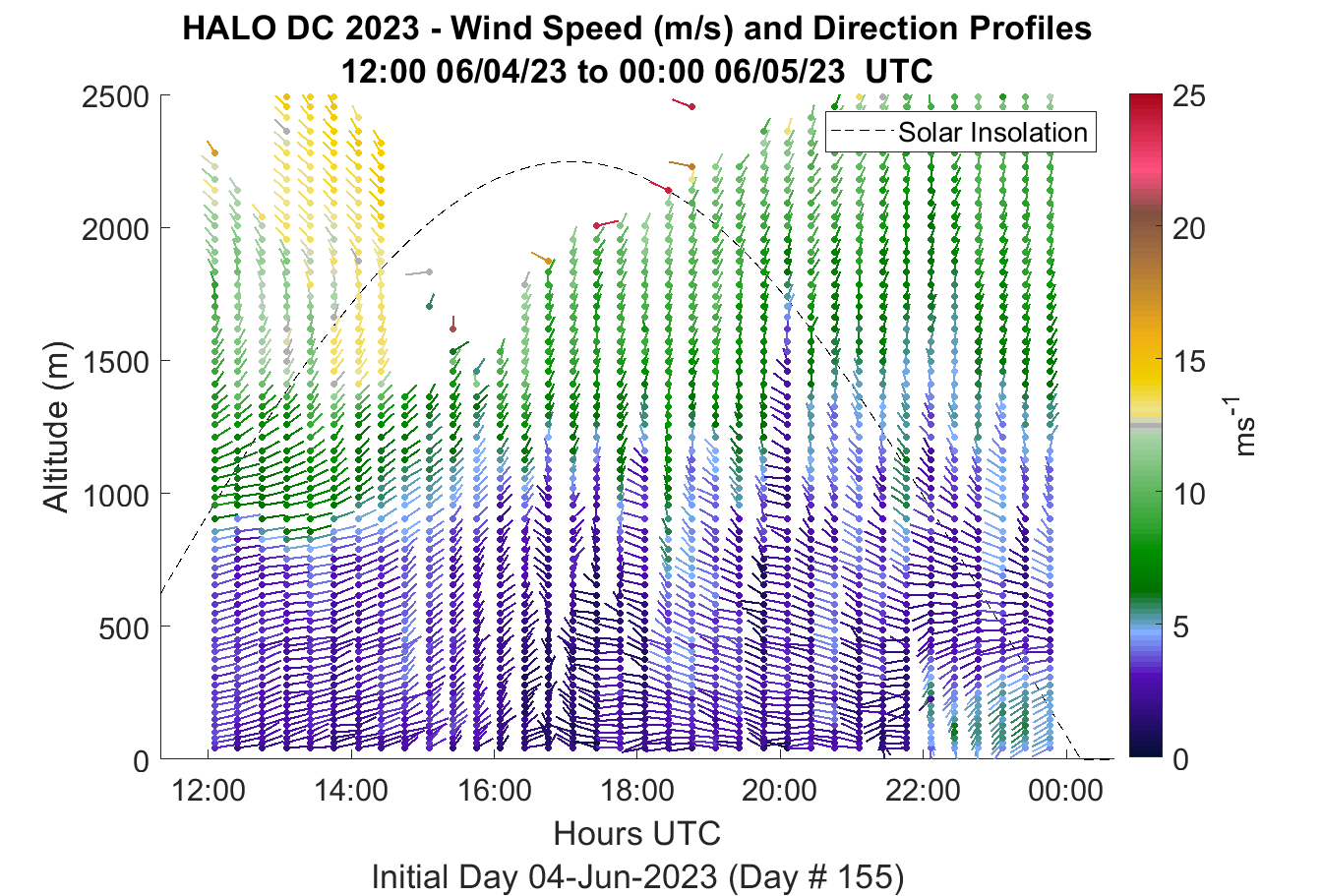 HALO DC 2023 - Wind Speed (m/s) and Direction Profiles
12:00 06/04/23 to 00:00 06/05/23 UTC

Solar Insolation

Altitude (m)

2500
2000
1500
1000
500
0

12:00 14:00 16:00 18:00 20:00 22:00 00:00

Hours UTC

Initial Day 04-Jun-2023 (Day # 155)

25
20
15
10
5
0

$ms^{-1}$